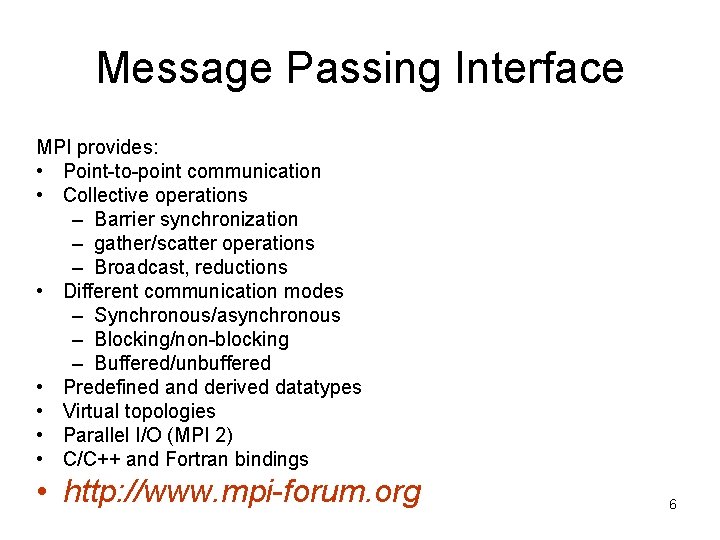 Message Passing Interface

MPI provides:
• Point-to-point communication
• Collective operations
– Barrier synchronization
– gather/scatter operations
– Broadcast, reductions
• Different communication modes
– Synchronous/asynchronous
– Blocking/non-blocking
– Buffered/unbuffered
• Predefined and derived datatypes
• Virtual topologies
• Parallel I/O (MPI 2)
• C/C++ and Fortran bindings
• http://www.mpi-forum.org

6